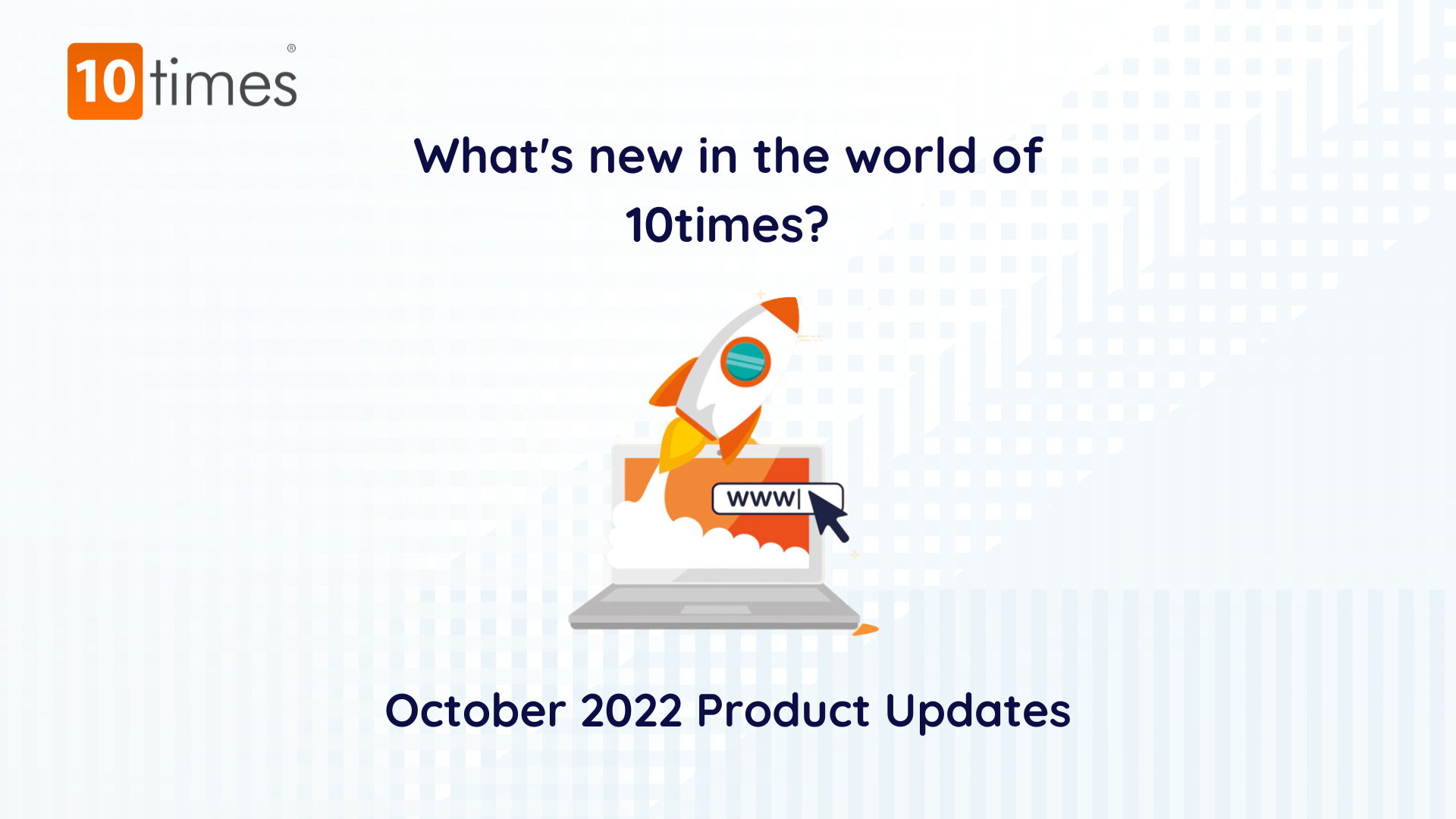 10times®

What's new in the world of 10times?

www|

October 2022 Product Updates